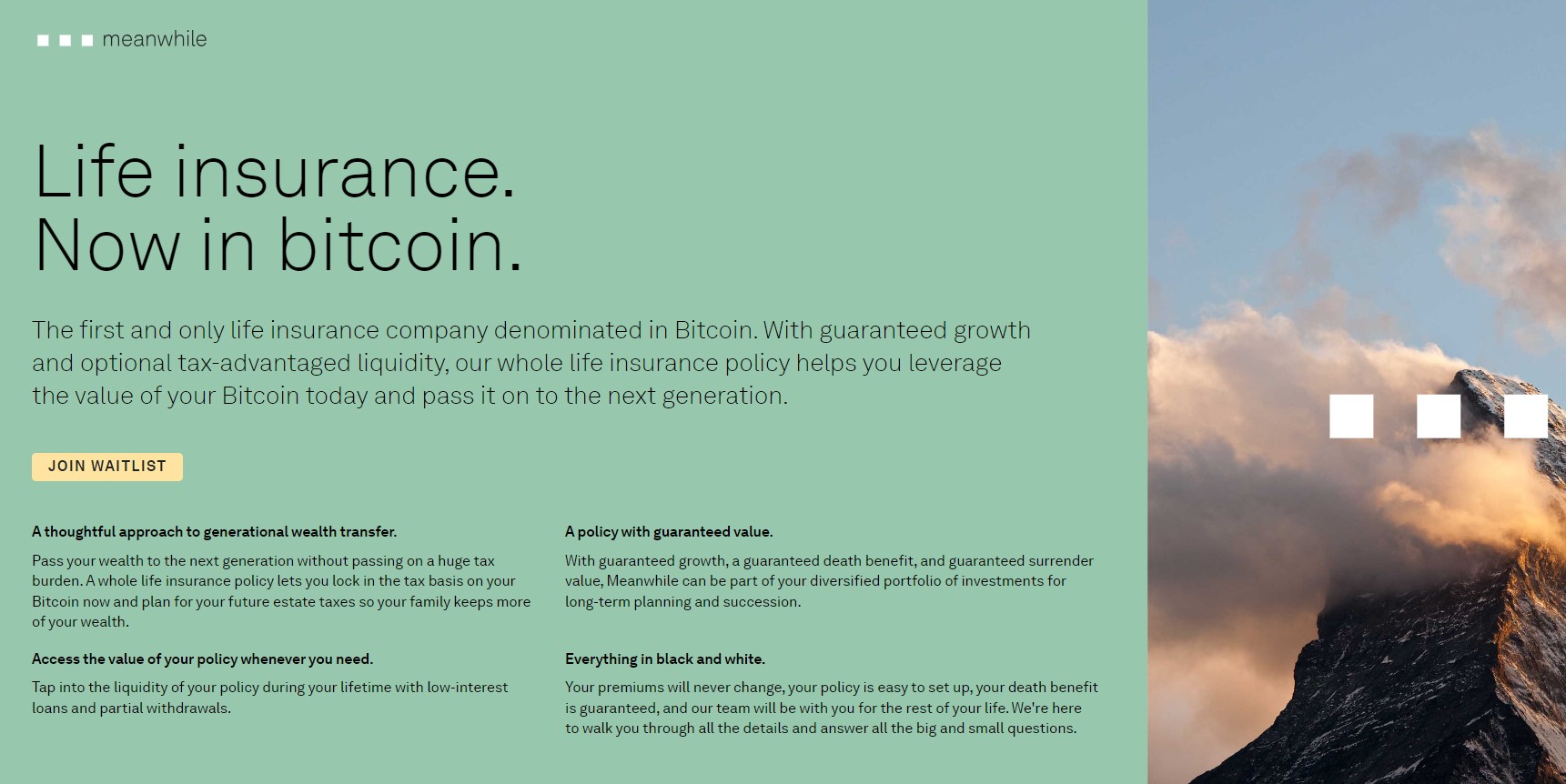 meanwhile

Life insurance.
Now in bitcoin.

The first and only life insurance company denominated in Bitcoin. With guaranteed growth and optional tax-advantaged liquidity, our whole life insurance policy helps you leverage the value of your Bitcoin today and pass it on to the next generation.

JOIN WAITLIST

A thoughtful approach to generational wealth transfer.

Pass your wealth to the next generation without passing on a huge tax burden. A whole life insurance policy lets you lock in the tax basis on your Bitcoin now and plan for your future estate taxes so your family keeps more of your wealth.

Access the value of your policy whenever you need.

Tap into the liquidity of your policy during your lifetime with low-interest loans and partial withdrawals.

A policy with guaranteed value.

With guaranteed growth, a guaranteed death benefit, and guaranteed surrender value, Meanwhile can be part of your diversified portfolio of investments for long-term planning and succession.

Everything in black and white.

Your premiums will never change, your policy is easy to set up, your death benefit is guaranteed, and our team will be with you for the rest of your life. We're here to walk you through all the details and answer all the big and small questions.